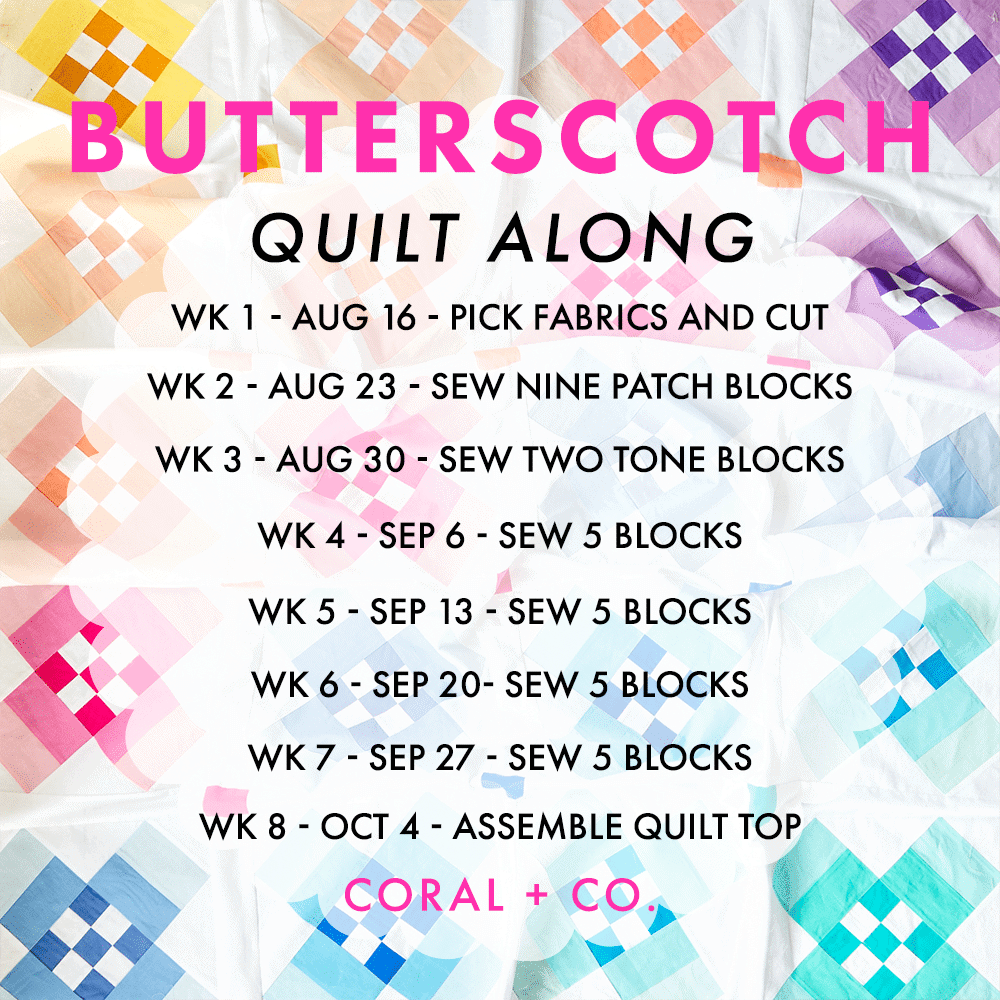 BUTTERSCOTCH

QUILT ALONG

WK 1 - AUG 16 - PICK FABRICS AND CUT

WK 2 - AUG 23 - SEW NINE PATCH BLOCKS

WK 3 - AUG 30 - SEW TWO TONE BLOCKS

WK 4 - SEP 6 - SEW 5 BLOCKS

WK 5 - SEP 13 - SEW 5 BLOCKS

WK 6 - SEP 20- SEW 5 BLOCKS

WK 7 - SEP 27 - SEW 5 BLOCKS

WK 8 - OCT 4 - ASSEMBLE QUILT TOP

CORAL + CO.